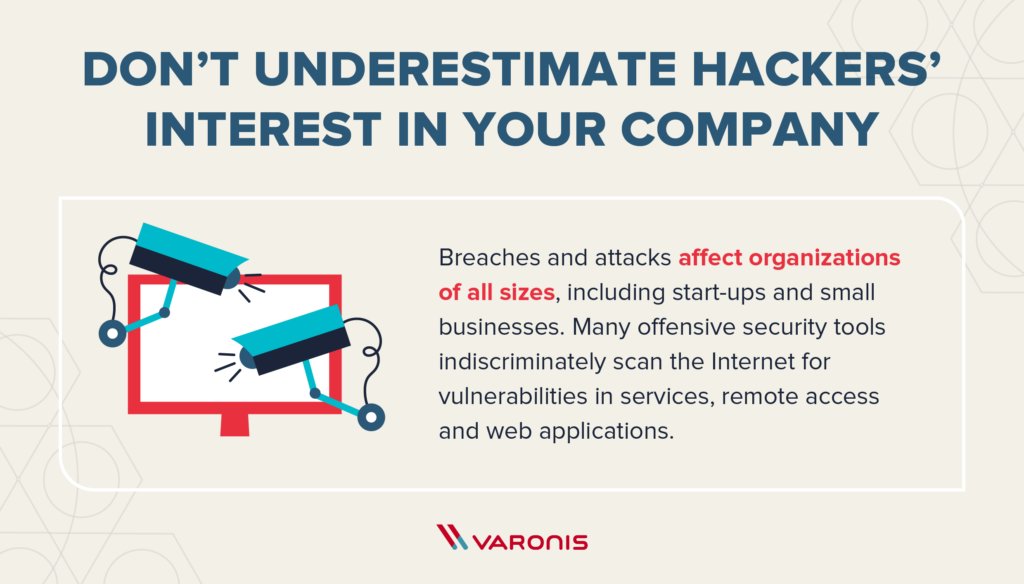 DON'T UNDERESTIMATE HACKERS' INTEREST IN YOUR COMPANY

Breaches and attacks affect organizations of all sizes, including start-ups and small businesses. Many offensive security tools indiscriminately scan the Internet for vulnerabilities in services, remote access and web applications.

VARONIS